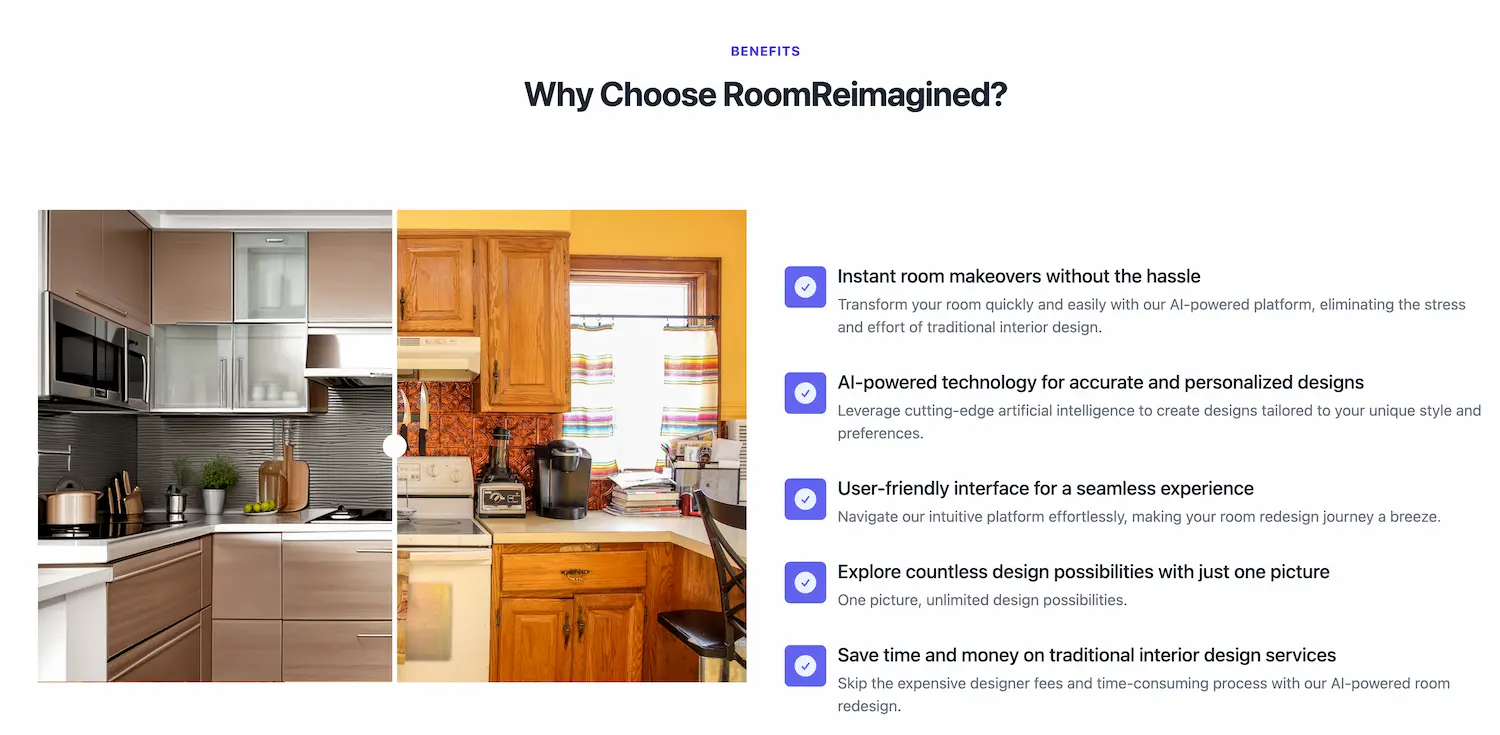 BENEFITS

Why Choose RoomReimagined?

Instant room makeovers without the hassle
Transform your room quickly and easily with our AI-powered platform, eliminating the stress and effort of traditional interior design.

AI-powered technology for accurate and personalized designs
Leverage cutting-edge artificial intelligence to create designs tailored to your unique style and preferences.

User-friendly interface for a seamless experience
Navigate our intuitive platform effortlessly, making your room redesign journey a breeze.

Explore countless design possibilities with just one picture
One picture, unlimited design possibilities.

Save time and money on traditional interior design services
Skip the expensive designer fees and time-consuming process with our AI-powered room redesign.